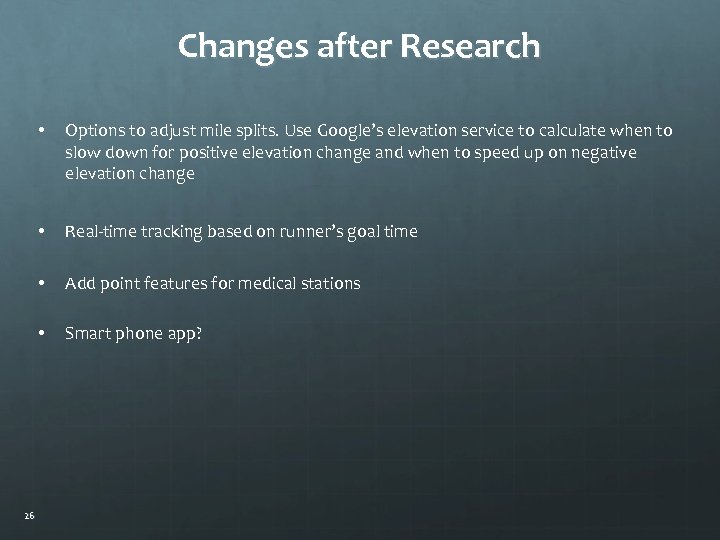 Changes after Research

• Options to adjust mile splits. Use Google's elevation service to calculate when to slow down for positive elevation change and when to speed up on negative elevation change

• Real-time tracking based on runner's goal time

• Add point features for medical stations

• Smart phone app?

26